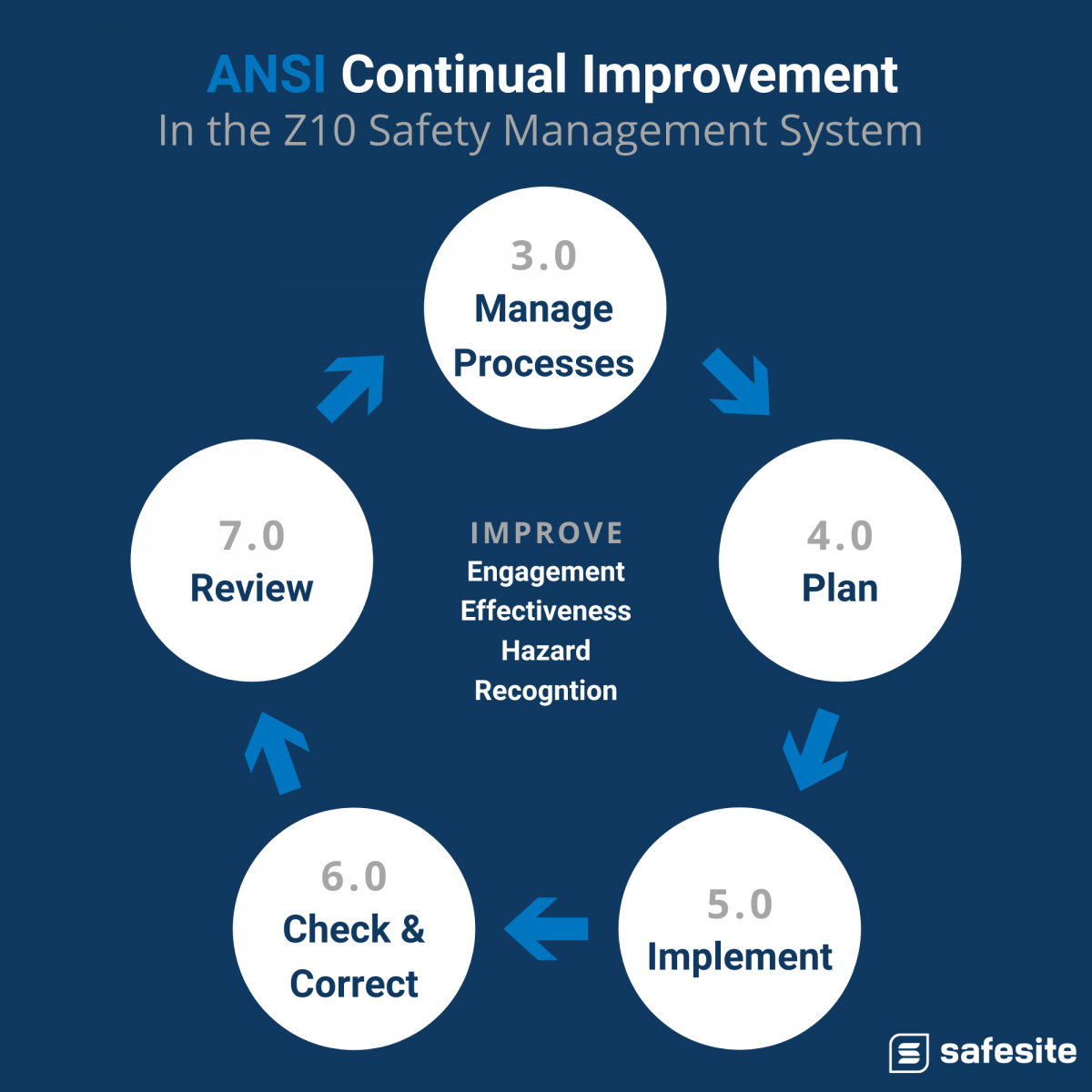 ANSI Continual Improvement
In the Z10 Safety Management System

3.0
Manage Processes

4.0
Plan

5.0
Implement

6.0
Check & Correct

7.0
Review

IMPROVE
Engagement
Effectiveness
Hazard
Recogntion

safesite